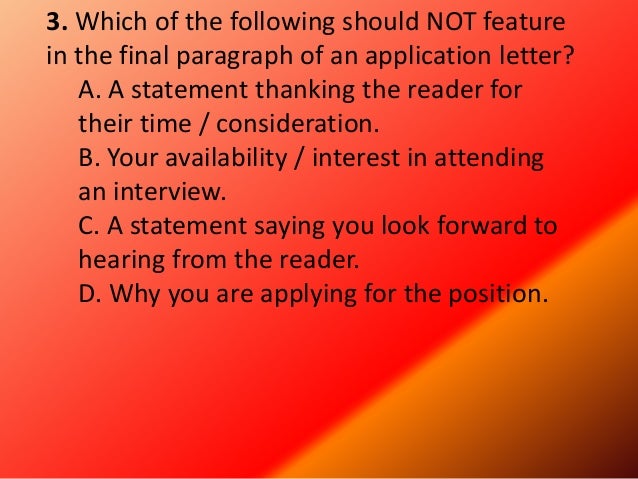 3. Which of the following should NOT feature in the final paragraph of an application letter?

A. A statement thanking the reader for their time / consideration.

B. Your availability / interest in attending an interview.

C. A statement saying you look forward to hearing from the reader.

D. Why you are applying for the position.